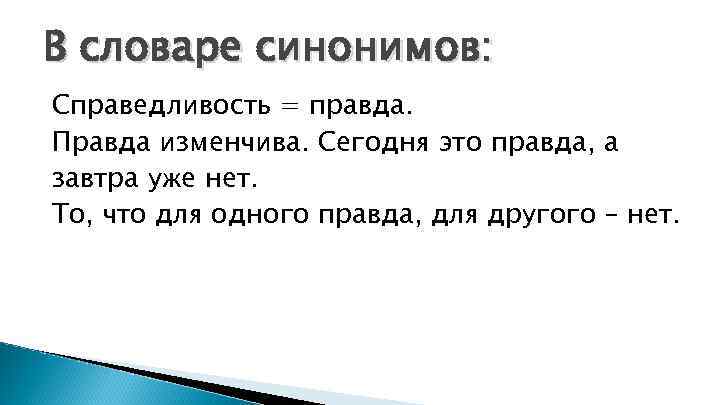 В словаре синонимов:

Справедливость = правда.
Правда изменчива. Сегодня это правда, а завтра уже нет.
То, что для одного правда, для другого – нет.